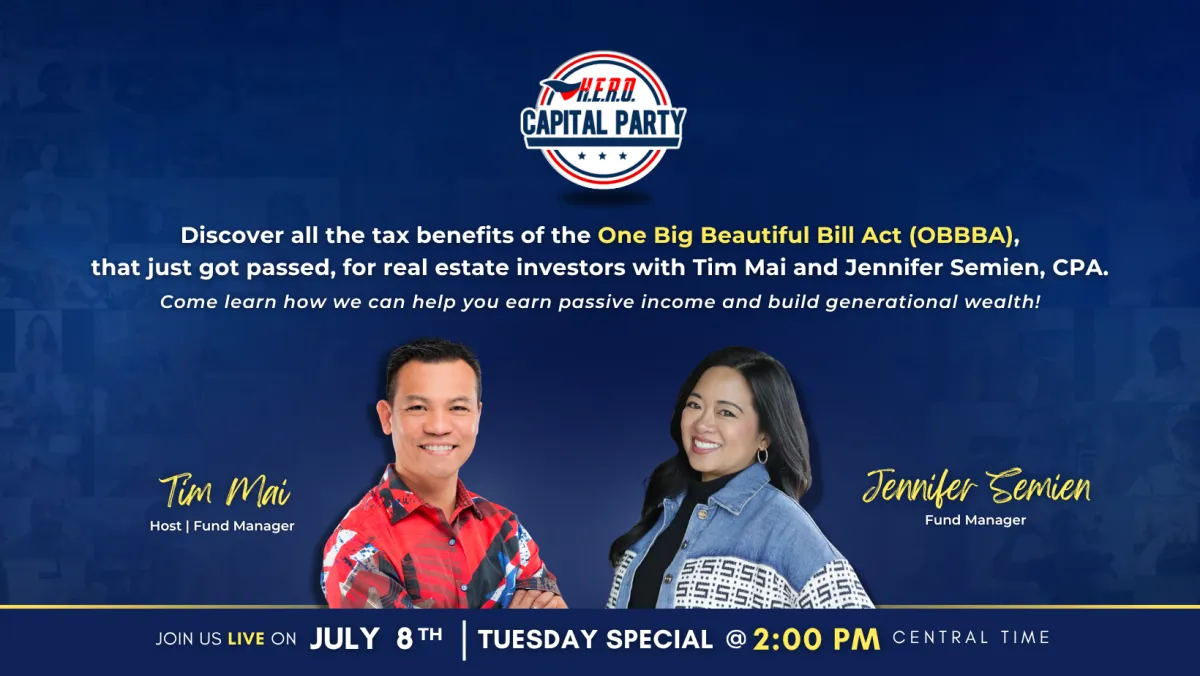 H.E.R.O.
CAPITAL PARTY

Discover all the tax benefits of the One Big Beautiful Bill Act (OBBBA), that just got passed, for real estate investors with Tim Mai and Jennifer Semien, CPA.

Come learn how we can help you earn passive income and build generational wealth!

Tim Mai
Host | Fund Manager

Jennifer Semien
Fund Manager

JOIN US LIVE ON JULY 8TH | TUESDAY SPECIAL @ 2:00 PM CENTRAL TIME